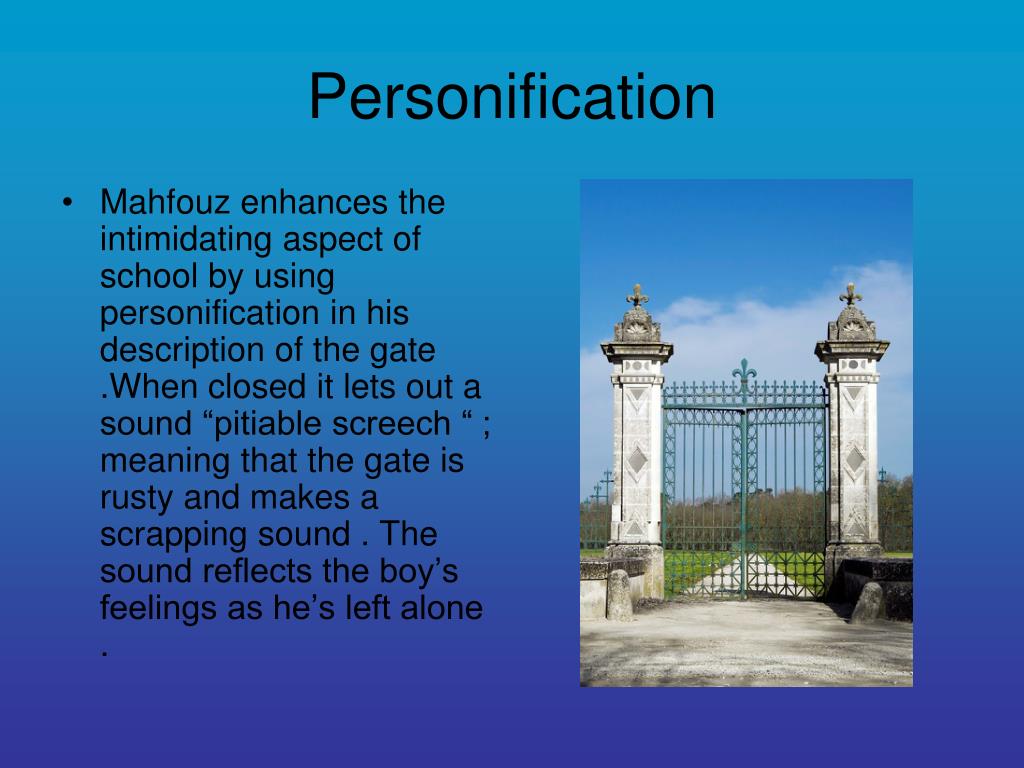 Personification

• Mahfouz enhances the intimidating aspect of school by using personification in his description of the gate .When closed it lets out a sound “pitiable screech “ ; meaning that the gate is rusty and makes a scrapping sound . The sound reflects the boy’s feelings as he’s left alone .